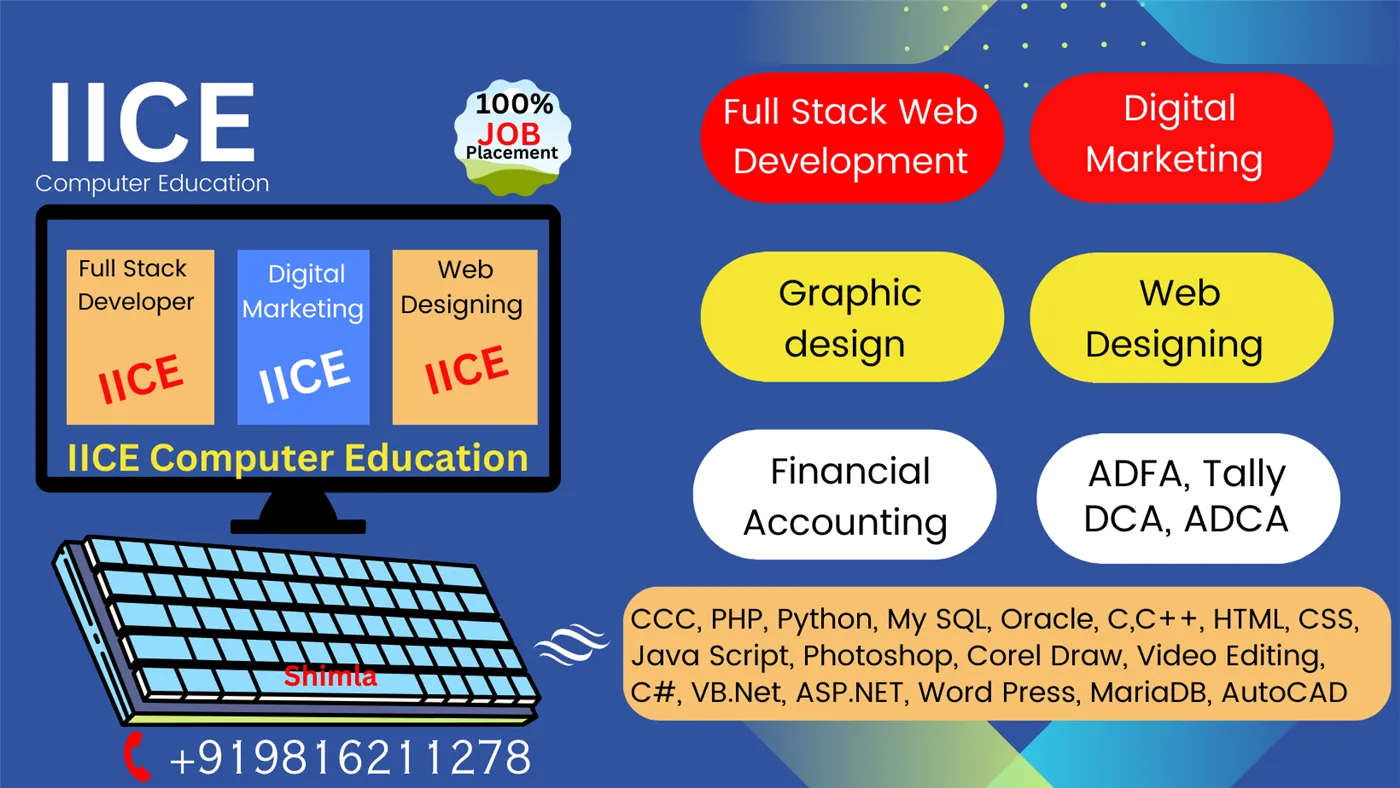 IICE
Computer Education

100% JOB Placement

Full Stack Developer
IICE

Digital Marketing
IICE

Web Designing
IICE

IICE Computer Education

Shimla

+919816211278

Full Stack Web Development

Digital Marketing

Graphic design

Web Designing

Financial Accounting

ADFA, Tally DCA, ADCA

CCC, PHP, Python, My SQL, Oracle, C,C++, HTML, CSS, Java Script, Photoshop, Corel Draw, Video Editing, C#, VB.Net, ASP.NET, Word Press, MariaDB, AutoCAD